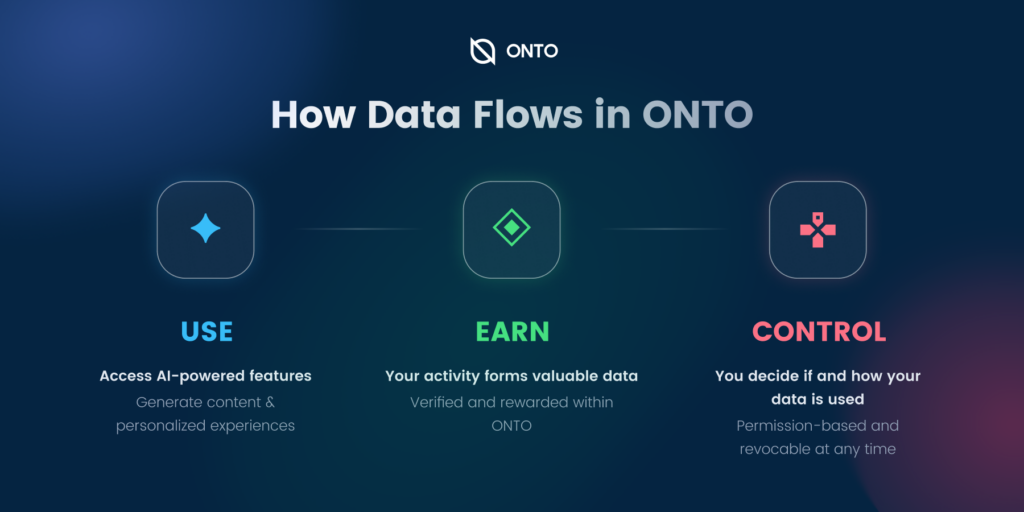 ONTO

How Data Flows in ONTO

USE

Access AI-powered features

Generate content & personalized experiences

EARN

Your activity forms valuable data

Verified and rewarded within ONTO

CONTROL

You decide if and how your data is used

Permission-based and revocable at any time